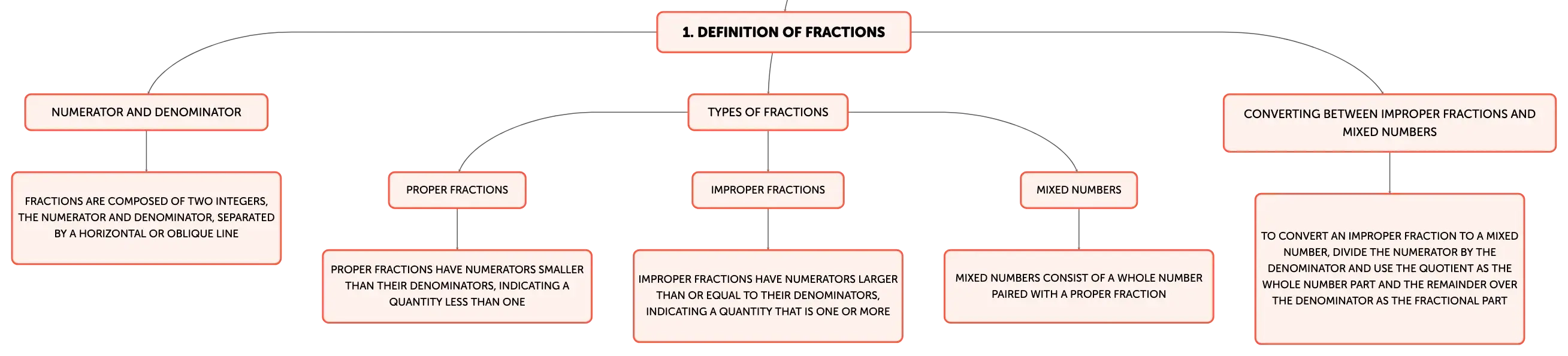 1. DEFINITION OF FRACTIONS

NUMERATOR AND DENOMINATOR

FRACTIONS ARE COMPOSED OF TWO INTEGERS, THE NUMERATOR AND DENOMINATOR, SEPARATED BY A HORIZONTAL OR OBLIQUE LINE

TYPES OF FRACTIONS

PROPER FRACTIONS

PROPER FRACTIONS HAVE NUMERATORS SMALLER THAN THEIR DENOMINATORS, INDICATING A QUANTITY LESS THAN ONE

IMPROPER FRACTIONS

IMPROPER FRACTIONS HAVE NUMERATORS LARGER THAN OR EQUAL TO THEIR DENOMINATORS, INDICATING A QUANTITY THAT IS ONE OR MORE

MIXED NUMBERS

MIXED NUMBERS CONSIST OF A WHOLE NUMBER PAIRED WITH A PROPER FRACTION

CONVERTING BETWEEN IMPROPER FRACTIONS AND MIXED NUMBERS

TO CONVERT AN IMPROPER FRACTION TO A MIXED NUMBER, DIVIDE THE NUMERATOR BY THE DENOMINATOR AND USE THE QUOTIENT AS THE WHOLE NUMBER PART AND THE REMAINDER OVER THE DENOMINATOR AS THE FRACTIONAL PART